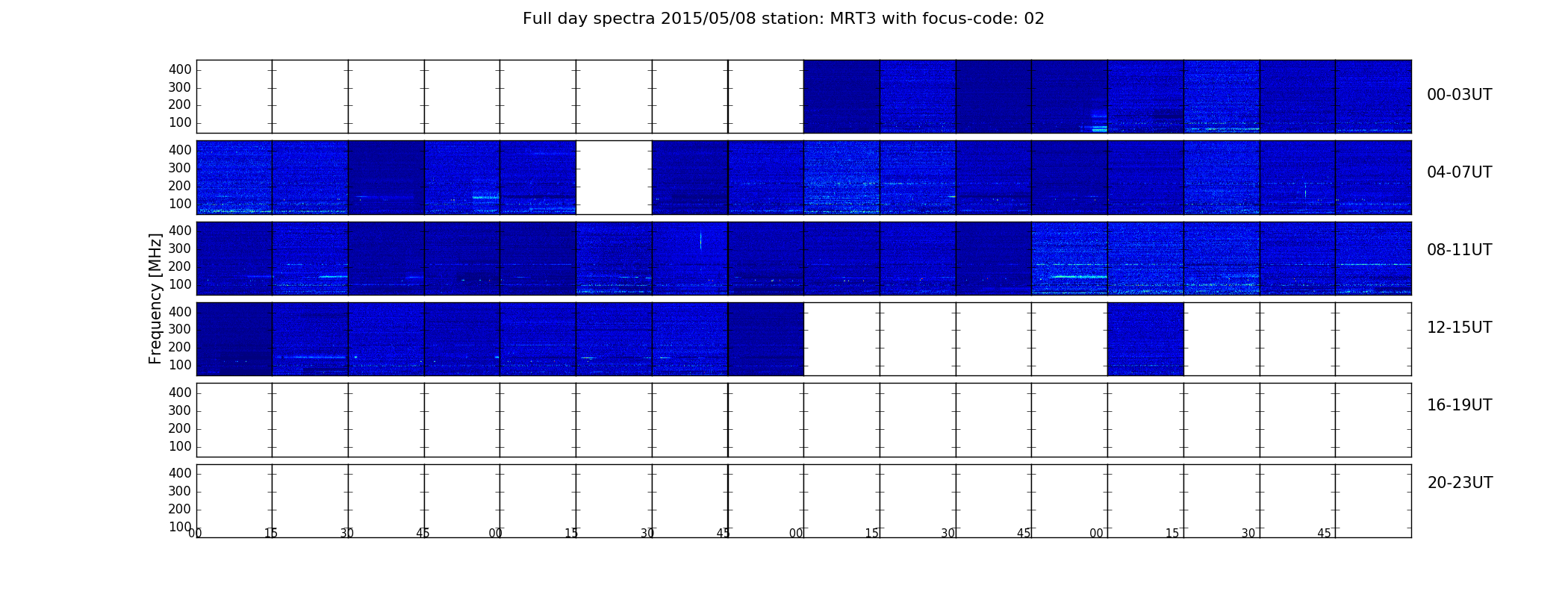 Full day spectra 2015/05/08 station: MRT3 with focus-code: 02

Frequency [MHz]

400
300
200
100

00-03UT

400
300
200
100

04-07UT

400
300
200
100

08-11UT

400
300
200
100

12-15UT

400
300
200
100

16-19UT

400
300
200
100

20-23UT

00 15 30 45 00 15 30 45 00 15 30 45 00 15 30 45